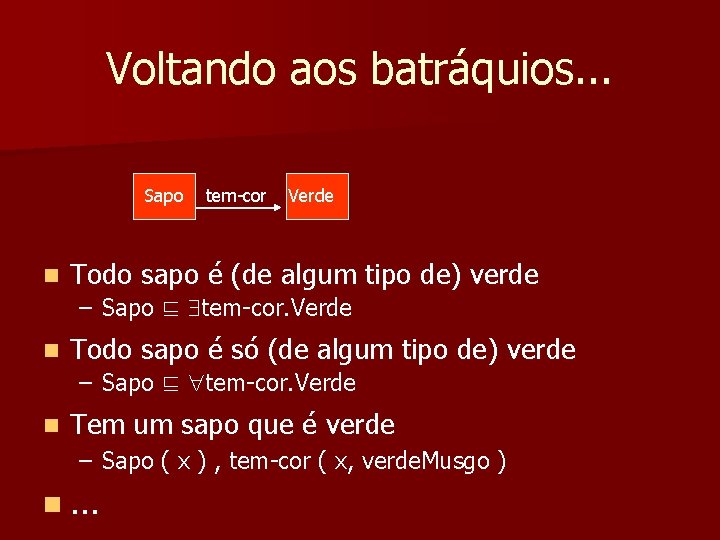 Voltando aos batráquios...

Sapo tem-cor Verde

Todo sapo é (de algum tipo de) verde
– Sapo $\sqsubseteq$ $\exists$tem-cor.Verde

Todo sapo é só (de algum tipo de) verde
– Sapo $\sqsubseteq$ $\forall$tem-cor.Verde

Tem um sapo que é verde
– Sapo ( x ) , tem-cor ( x, verdeMusgo )

...